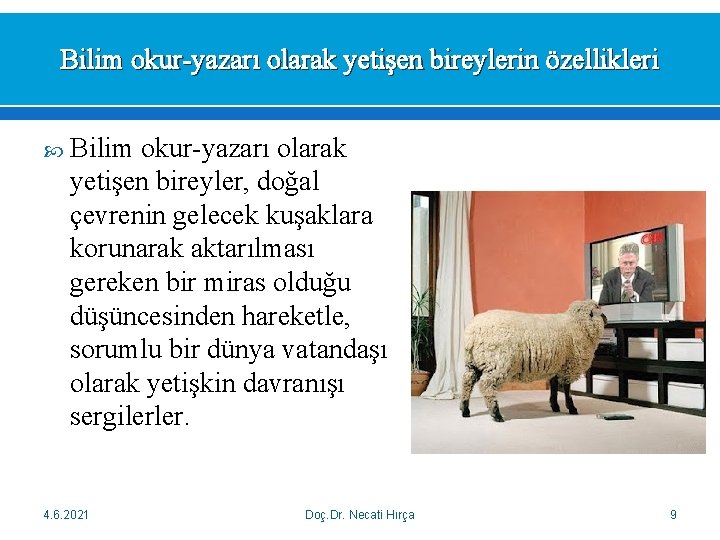 Bilim okur-yazarı olarak yetişen bireylerin özellikleri

Bilim okur-yazarı olarak yetişen bireyler, doğal çevrenin gelecek kuşaklara korunarak aktarılması gereken bir miras olduğu düşüncesinden hareketle, sorumlu bir dünya vatandaşı olarak yetişkin davranışı sergilerler.

CNN

4.6.2021 Doç.Dr. Necati Hırça 9